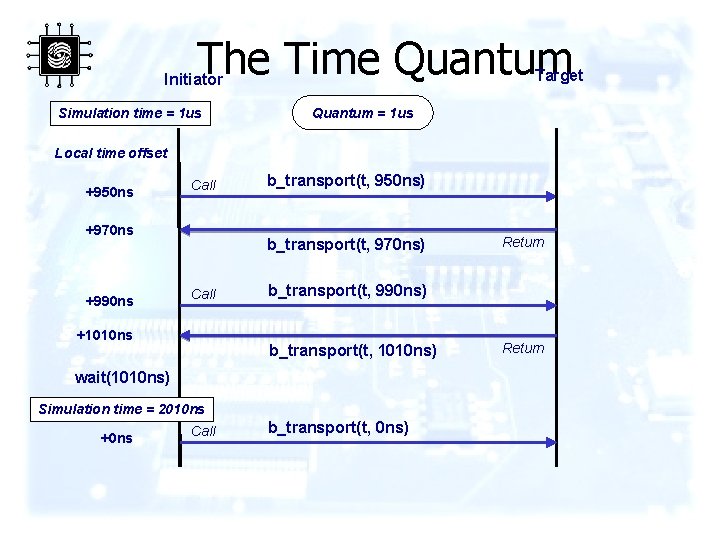 The Time Quantum

Initiator

Target

Simulation time = 1us

Quantum = 1us

Local time offset

+950ns

Call

b_transport(t, 950ns)

+970ns

b_transport(t, 970ns)

Return

+990ns

Call

b_transport(t, 990ns)

+1010ns

b_transport(t, 1010ns)

Return

wait(1010ns)

Simulation time = 2010ns

+0ns

Call

b_transport(t, 0ns)